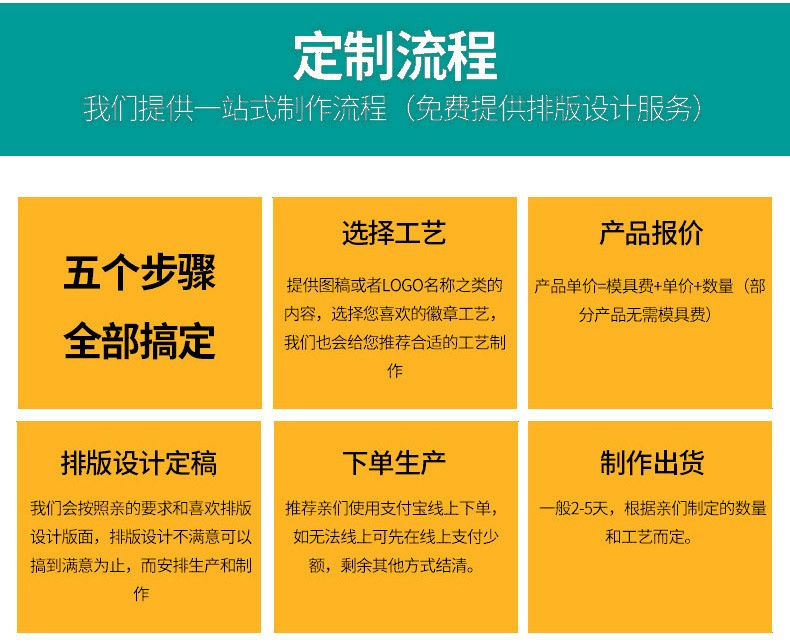 定制流程

我们提供一站式制作流程（免费提供排版设计服务）

五个步骤
全部搞定

选择工艺

提供图稿或者LOGO名称之类的内容，选择您喜欢的徽章工艺，我们也会给您推荐合适的工艺制作

产品报价

产品单价=模具费+单价+数量（部分产品无需模具费）

排版设计定稿

我们会按照亲的要求和喜欢排版设计版面，排版设计不满意可以搞到满意为止，而安排生产和制作

下单生产

推荐亲们使用支付宝线上下单，如无法线上可先在线上支付少额，剩余其他方式结清。

制作出货

一般2-5天，根据亲们制定的数量和工艺而定。